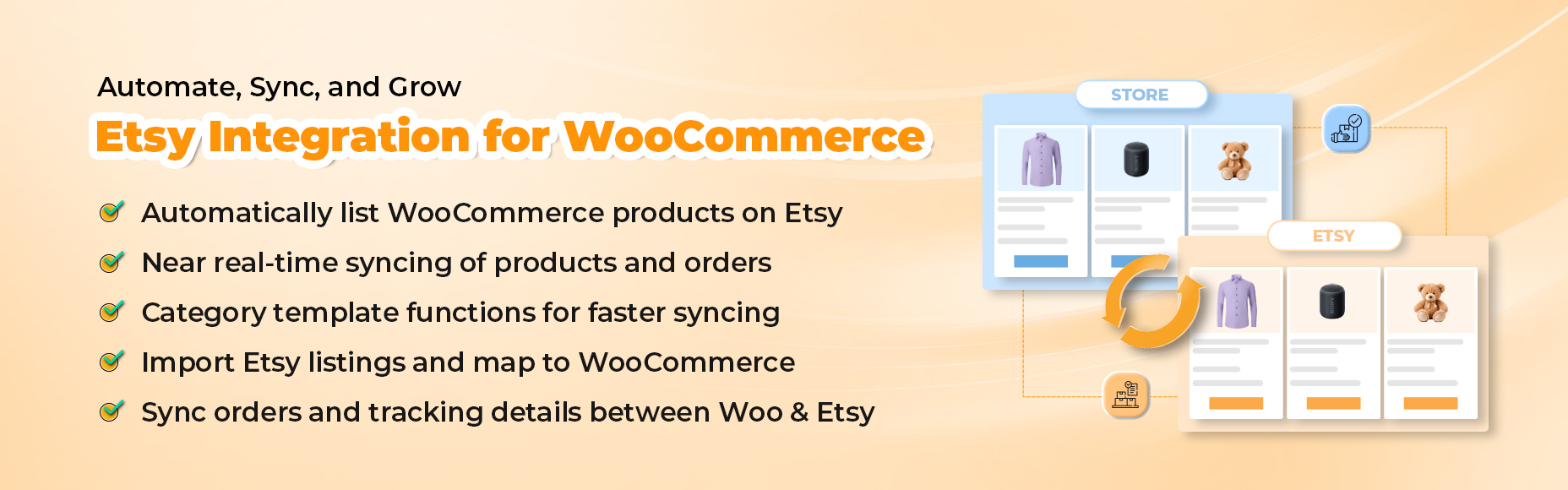 Automate, Sync, and Grow

Etsy Integration for WooCommerce

Automatically list WooCommerce products on Etsy

Near real-time syncing of products and orders

Category template functions for faster syncing

Import Etsy listings and map to WooCommerce

Sync orders and tracking details between Woo & Etsy

STORE

ETSY